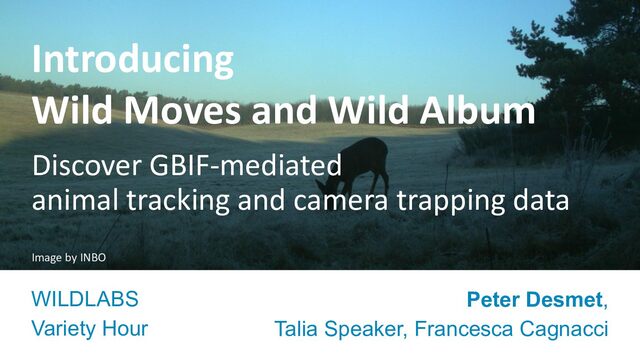 Introducing
Wild Moves and Wild Album

Discover GBIF-mediated animal tracking and camera trapping data

Image by INBO

WILDLABS
Variety Hour

Peter Desmet,
Talia Speaker, Francesca Cagnacci